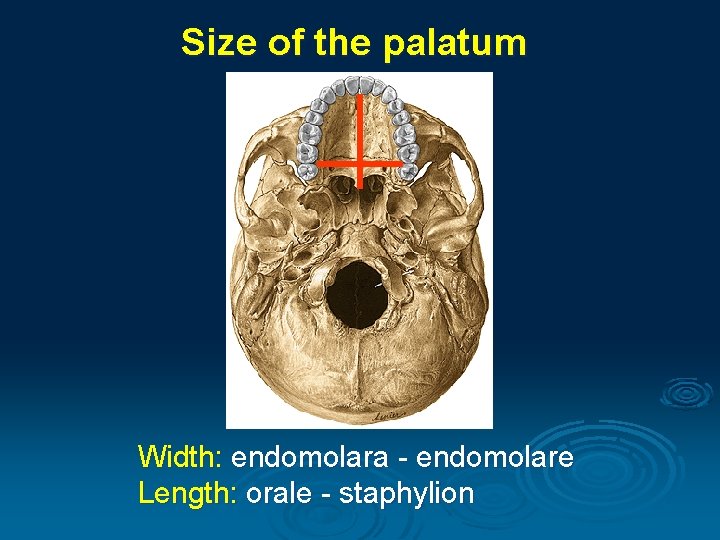 Size of the palatum

Width: endomolara - endomolare
Length: orale - staphylion